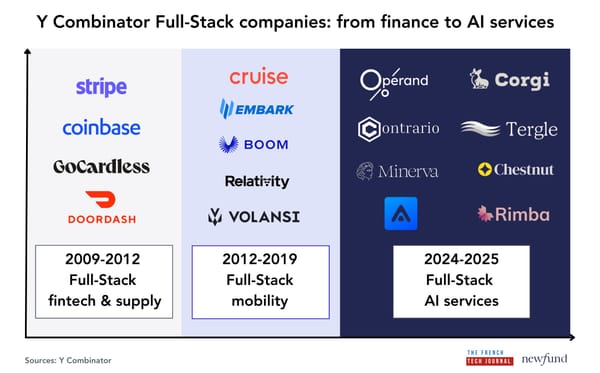 Y Combinator Full-Stack companies: from finance to AI services

stripe
coinbase
GoCardless
DOORDASH

2009-2012
Full-Stack
fintech & supply

cruise
EMBARK
BOOM
Relativity
VOLANSI

2012-2019
Full-Stack
mobility

Operand
Corgi
Contrario
Tergle
Minerva
Chestnut
Rimba

2024-2025
Full-Stack
AI services

Sources: Y Combinator

THE FRENCH TECH JOURNAL
newfund